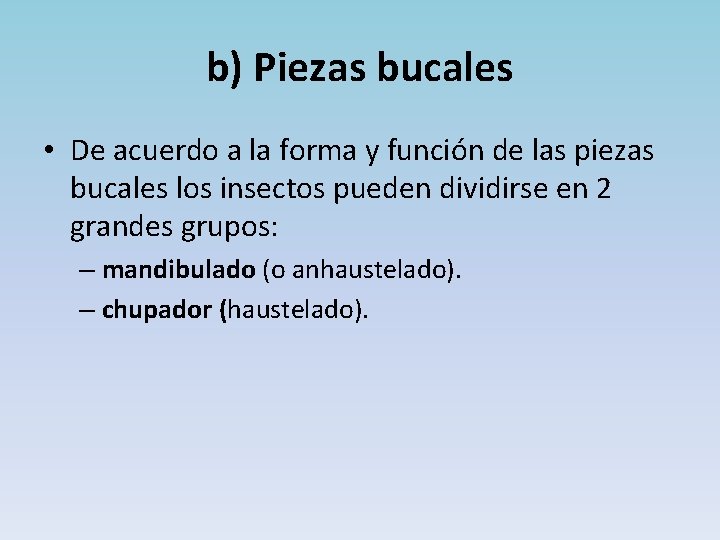 b) Piezas bucales

• De acuerdo a la forma y función de las piezas bucales los insectos pueden dividirse en 2 grandes grupos:

– mandibulado (o anhaustelado).

– chupador (haustelado).